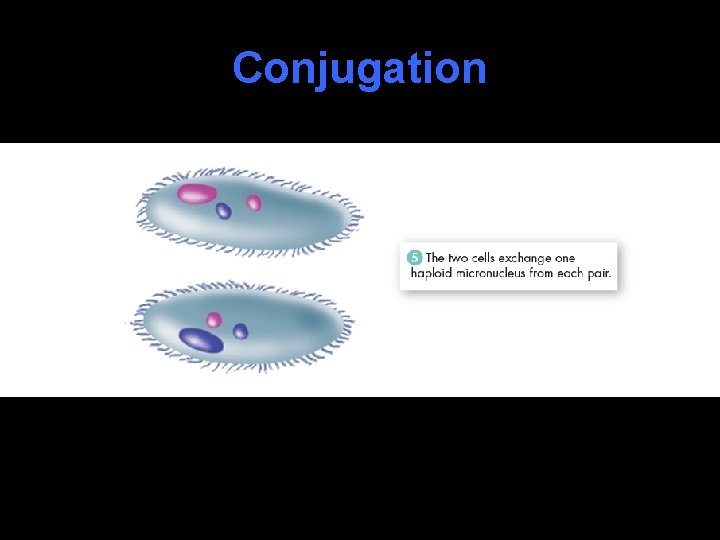 Conjugation

5 The two cells exchange one haploid micronucleus from each pair.